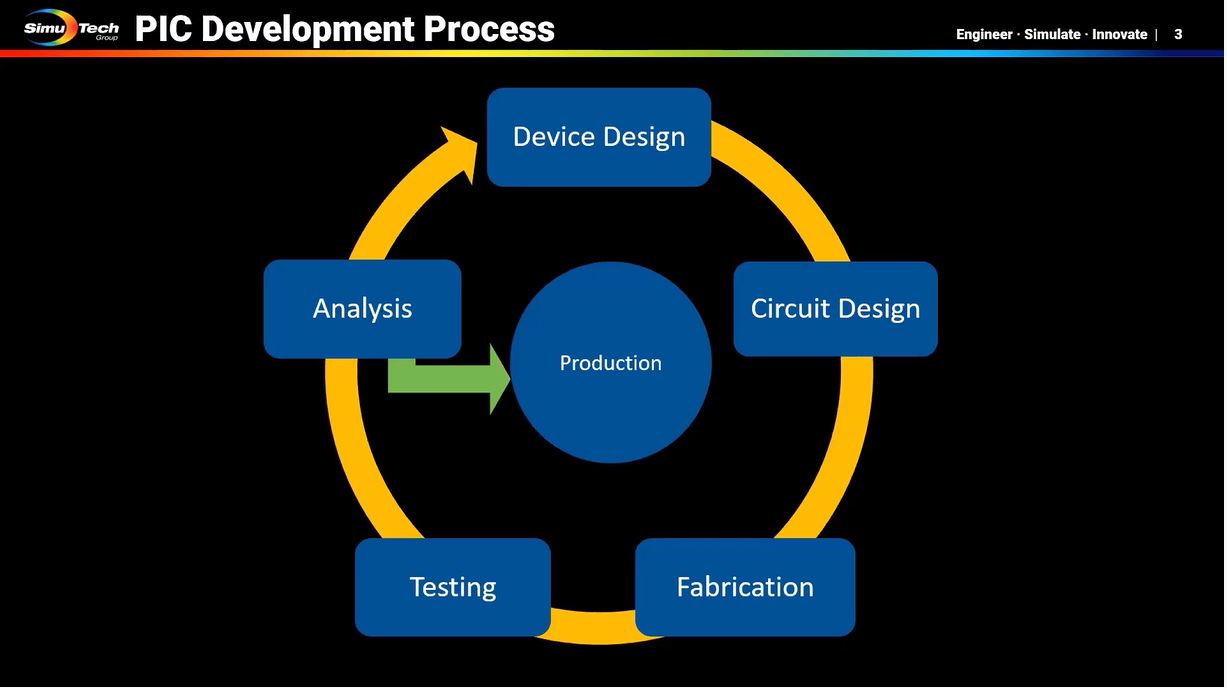 SimuTech Group PIC Development Process

Engineer · Simulate · Innovate | 3

Device Design

Circuit Design

Fabrication

Testing

Analysis

Production